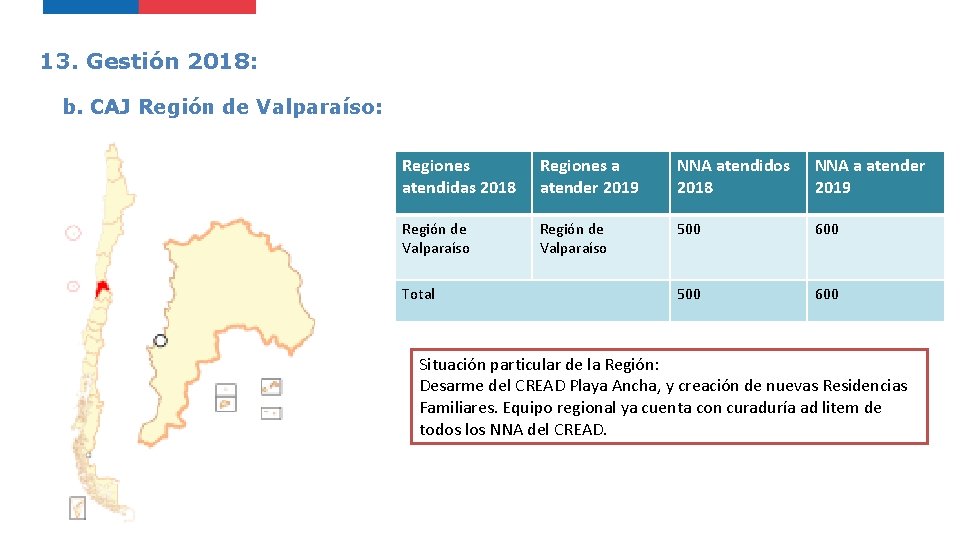 13. Gestión 2018:

b. CAJ Región de Valparaíso:

| Regiones atendidas 2018 | Regiones a atender 2019 | NNA atendidos 2018 | NNA a atender 2019 |
|---|---|---|---|
| Región de Valparaíso | Región de Valparaíso | 500 | 600 |
| Total | | 500 | 600 |

Situación particular de la Región:
Desarme del CREAD Playa Ancha, y creación de nuevas Residencias Familiares. Equipo regional ya cuenta con curaduría ad litem de todos los NNA del CREAD.